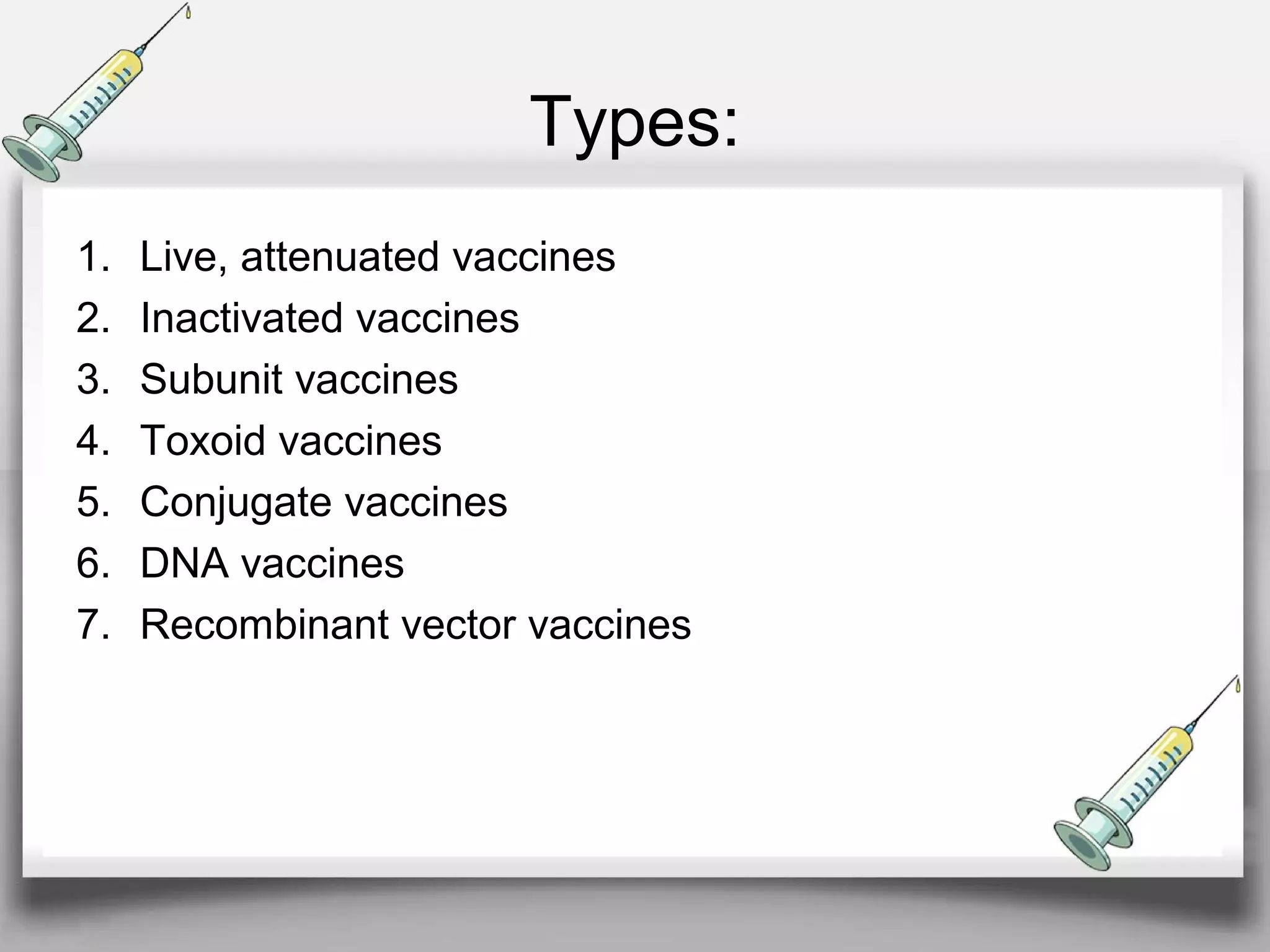 Types:

1. Live, attenuated vaccines
2. Inactivated vaccines
3. Subunit vaccines
4. Toxoid vaccines
5. Conjugate vaccines
6. DNA vaccines
7. Recombinant vector vaccines